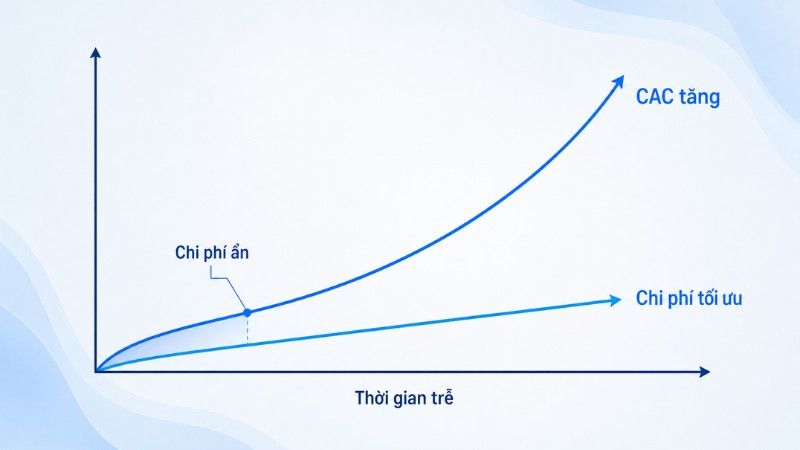 CAC tăng

Chi phí ẩn

Chi phí tối ưu

Thời gian trễ